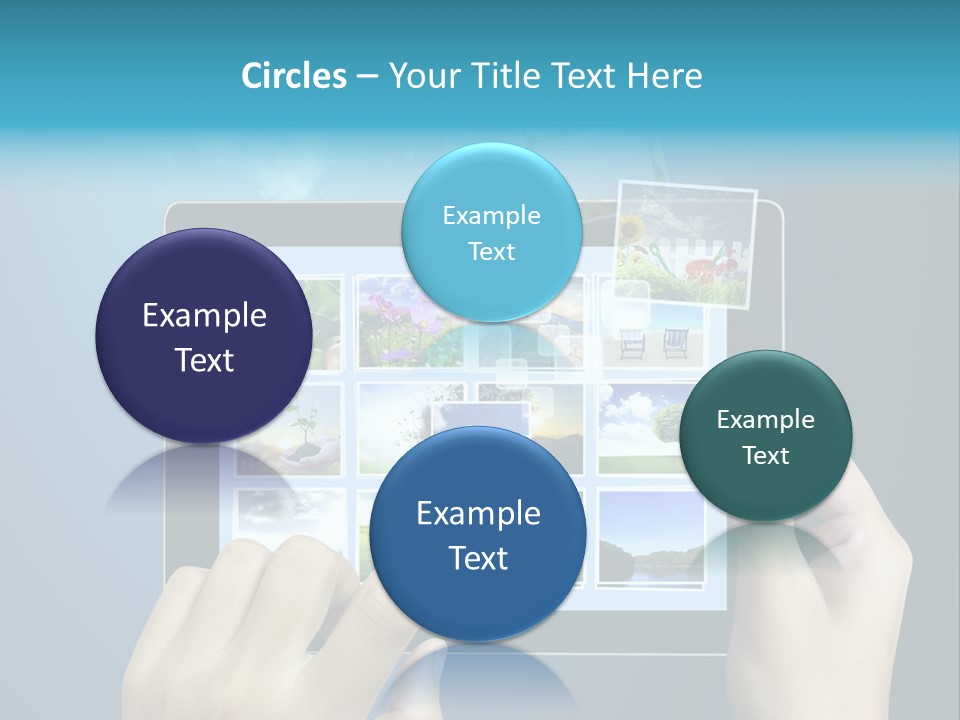 Circles – Your Title Text Here

Example Text

Example Text

Example Text

Example Text